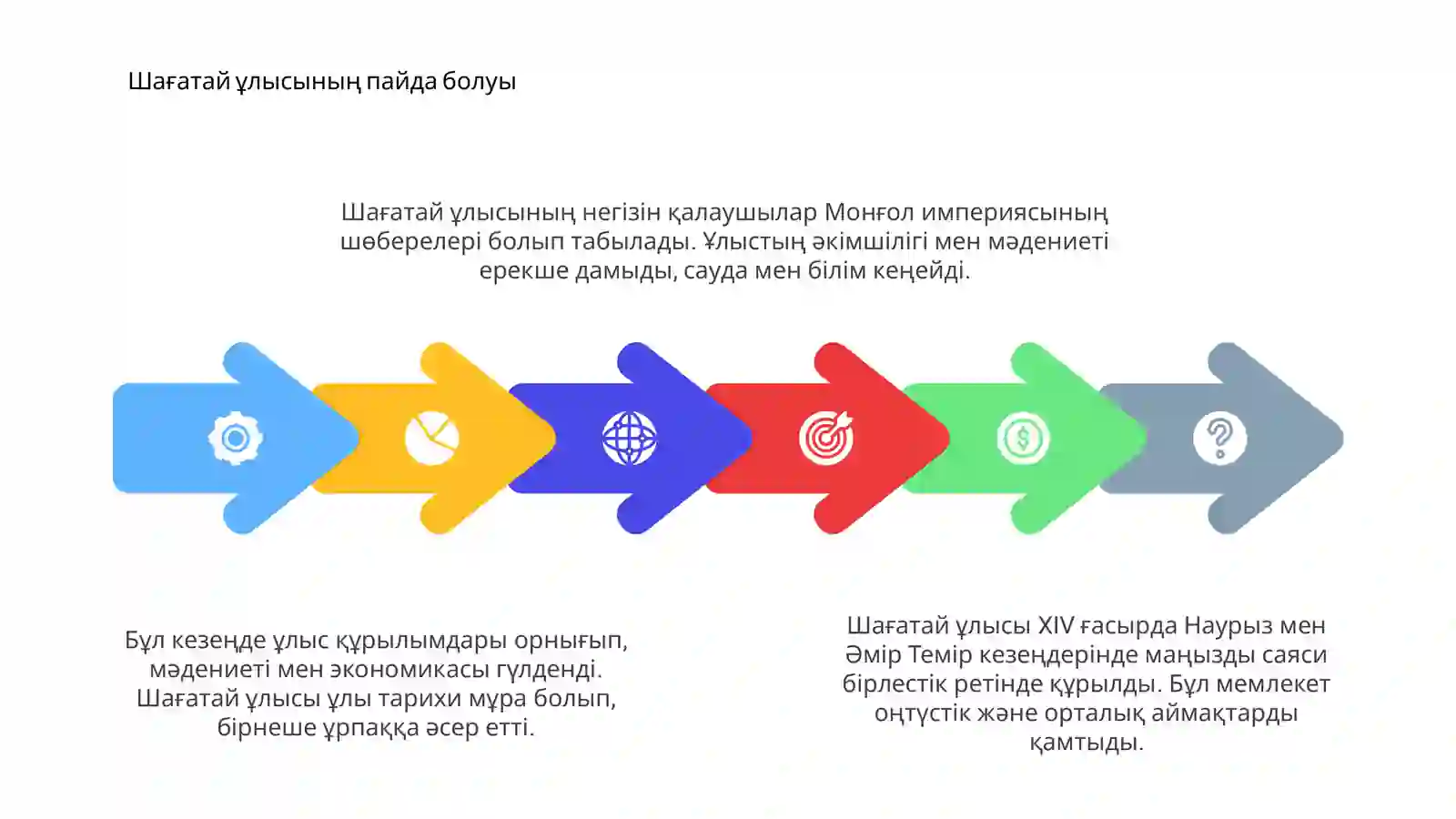 Шағатай ұлысының пайда болуы

Шағатай ұлысының негізін қалаушылар Монғол империясының шөберелері болып табылады. Ұлыстың әкімшілігі мен мәдениеті ерекше дамыды, сауда мен білім кеңейді.

Бұл кезеңде ұлыс құрылымдары орнығып, мәдениеті мен экономикасы гүлденді. Шағатай ұлысы ұлы тарихи мұра болып, бірнеше ұрпаққа әсер етті.

Шағатай ұлысы XIV ғасырда Наурыз мен Әмір Темір кезеңдерінде маңызды саяси бірлестік ретінде құрылды. Бұл мемлекет оңтүстік және орталық аймақтарды қамтыды.